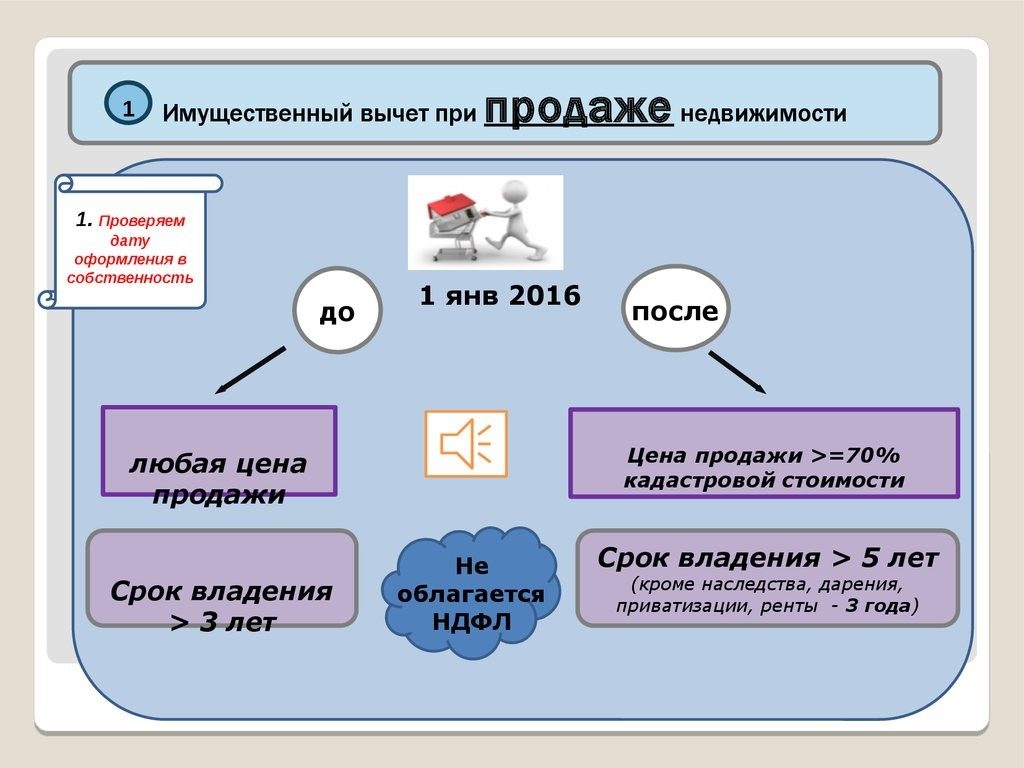 1 Имущественный вычет при продаже недвижимости

1. Проверяем дату оформления в собственность

до

1 янв 2016

после

любая цена продажи

Цена продажи >=70% кадастровой стоимости

Срок владения > 3 лет

Не облагается НДФЛ

Срок владения > 5 лет (кроме наследства, дарения, приватизации, ренты - 3 года)